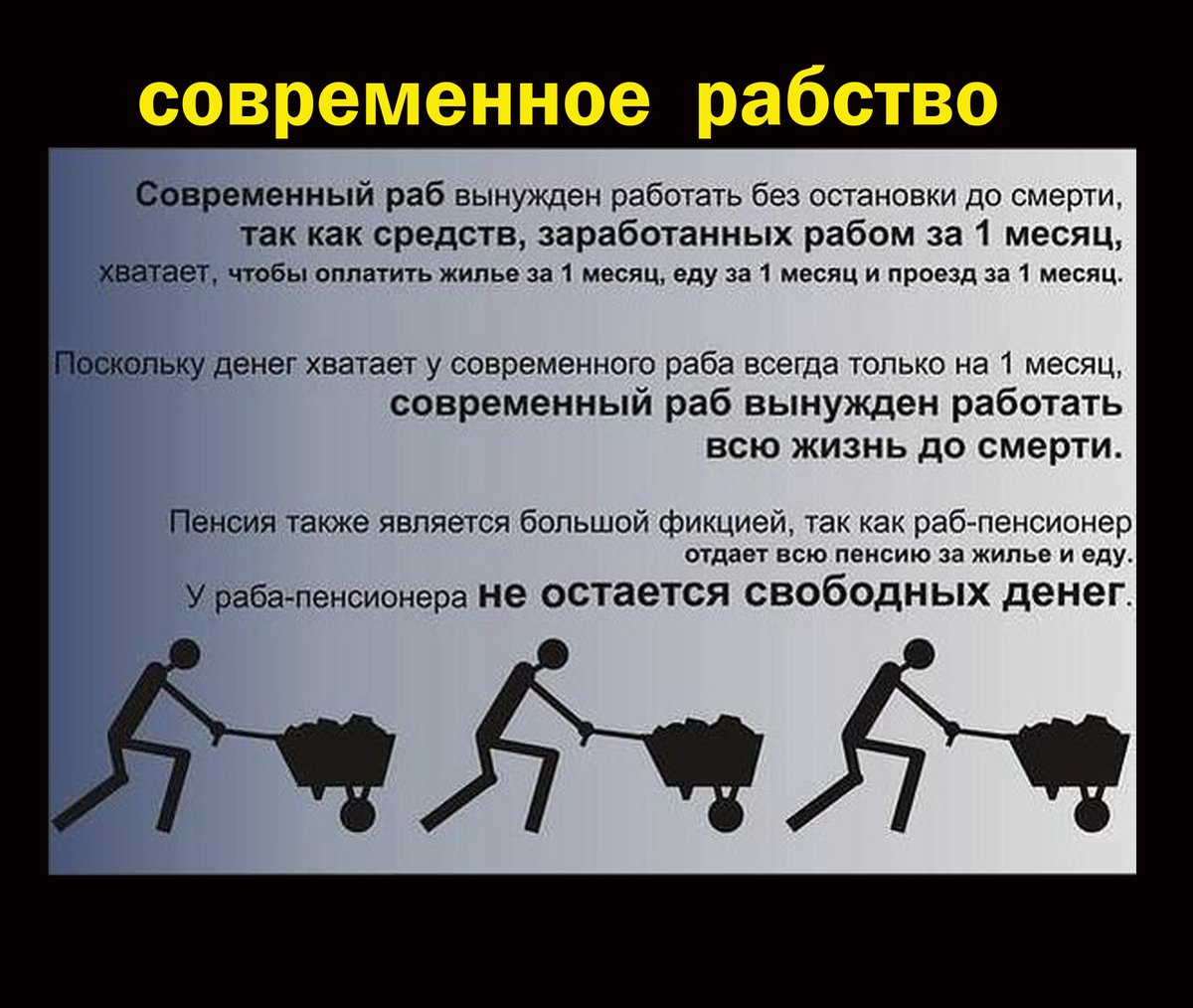 современное рабство

Современный раб вынужден работать без остановки до смерти, так как средств, заработанных рабом за 1 месяц, хватает, чтобы оплатить жилье за 1 месяц, еду за 1 месяц и проезд за 1 месяц.

Поскольку денег хватает у современного раба всегда только на 1 месяц, современный раб вынужден работать всю жизнь до смерти.

Пенсия также является большой фикцией, так как раб-пенсионер отдает всю пенсию за жилье и еду. У раба-пенсионера не остается свободных денег.